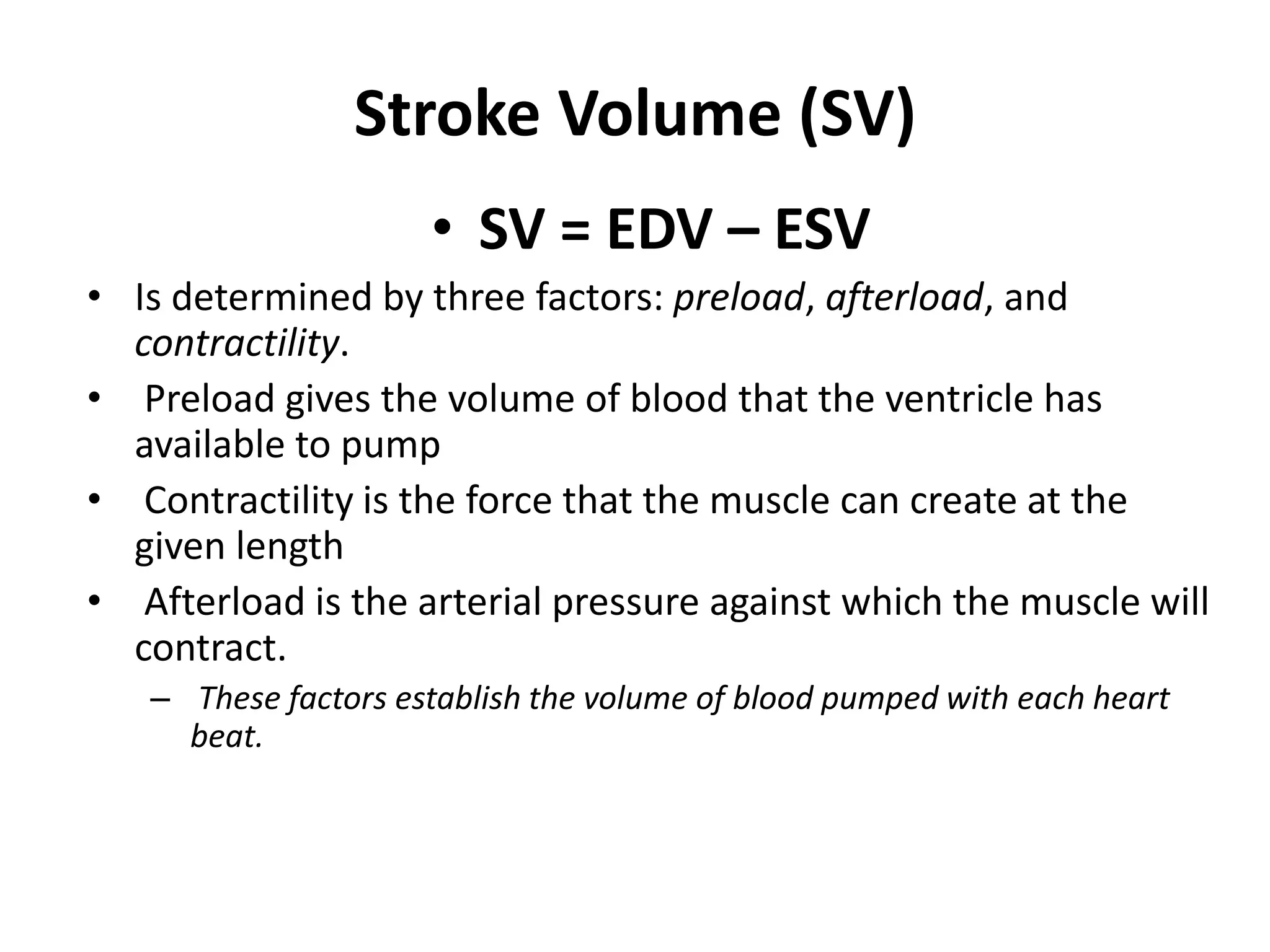 Stroke Volume (SV)

• SV = EDV – ESV

• Is determined by three factors: preload, afterload, and contractility.
• Preload gives the volume of blood that the ventricle has available to pump
• Contractility is the force that the muscle can create at the given length
• Afterload is the arterial pressure against which the muscle will contract.
– These factors establish the volume of blood pumped with each heart beat.